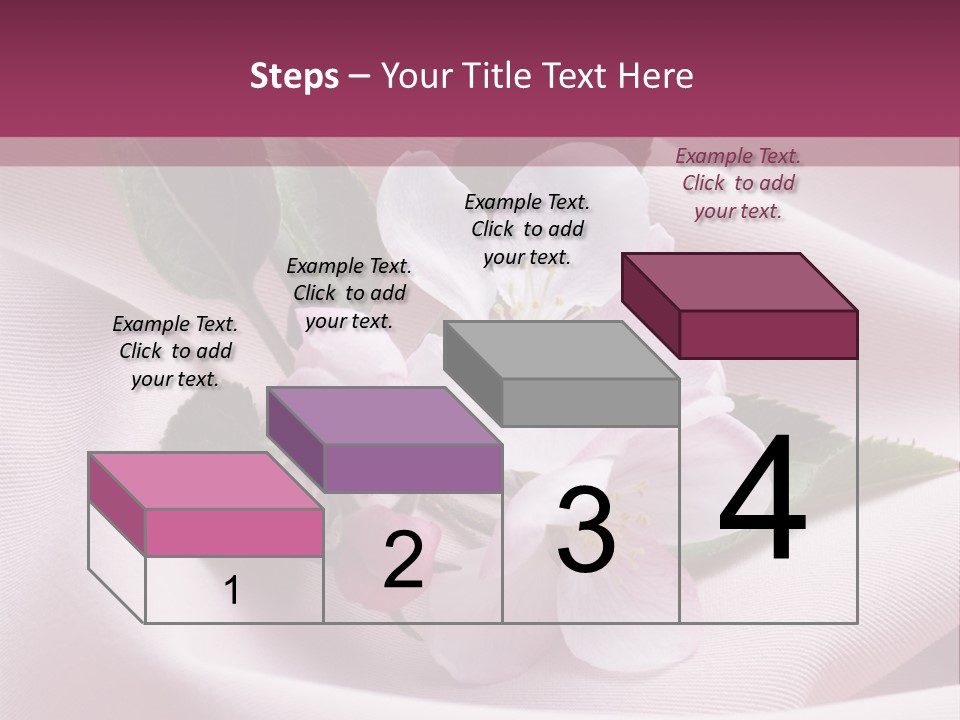 Steps – Your Title Text Here

Example Text. Click to add your text.

Example Text. Click to add your text.

Example Text. Click to add your text.

Example Text. Click to add your text.

1

2

3

4